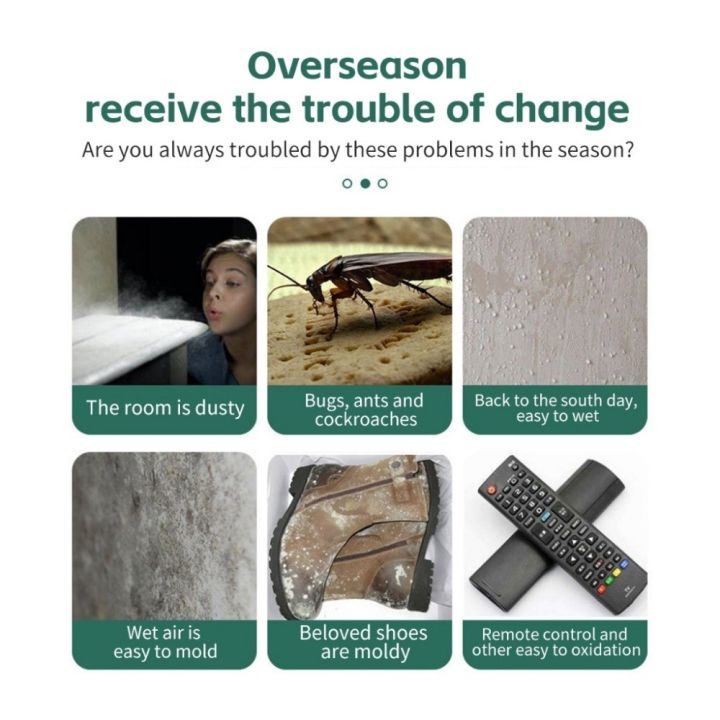 Overseason
receive the trouble of change
Are you always troubled by these problems in the season?

The room is dusty

Bugs, ants and cockroaches

Back to the south day, easy to wet

Wet air is easy to mold

Beloved shoes are moldy

Remote control and other easy to oxidation